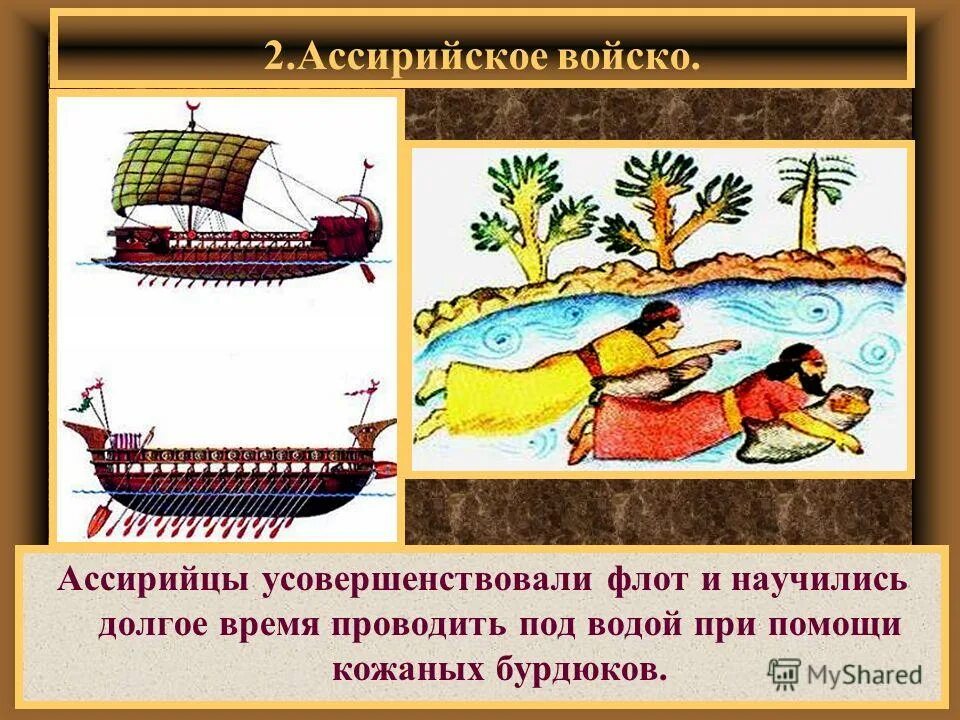 2.Ассирийское войско.

Ассирийцы усовершенствовали флот и научились долгое время проводить под водой при помощи кожаных бурдюков.

MyShared